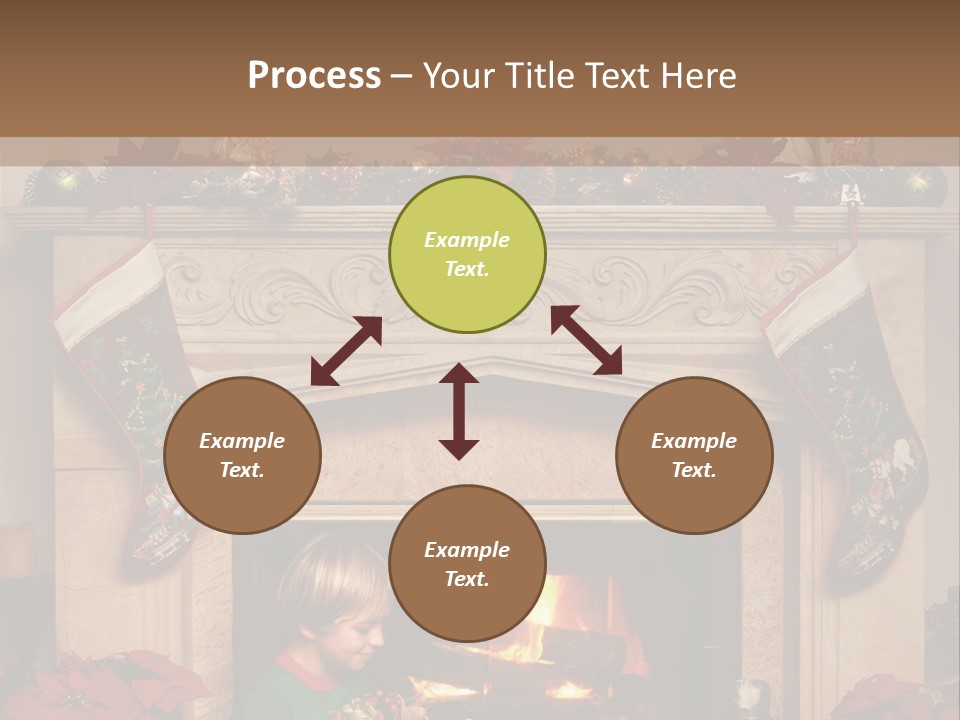 Process – Your Title Text Here

Example Text.

Example Text.

Example Text.

Example Text.